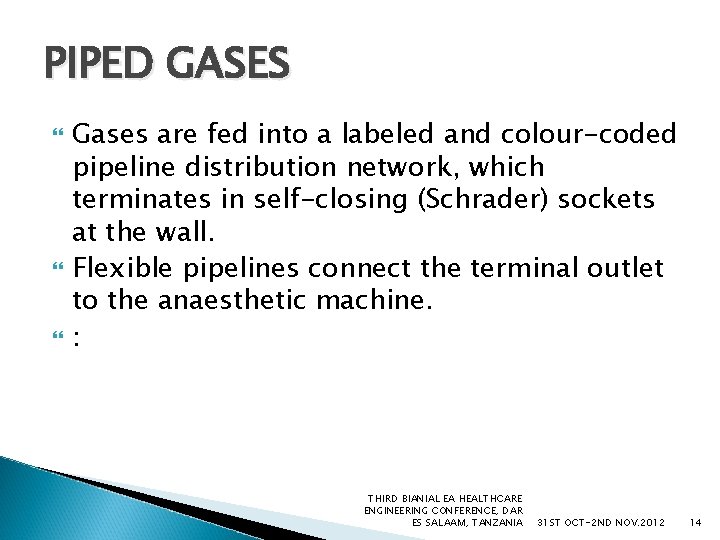 PIPED GASES

Gases are fed into a labeled and colour-coded pipeline distribution network, which terminates in self-closing (Schrader) sockets at the wall.

Flexible pipelines connect the terminal outlet to the anaesthetic machine.

:

THIRD BIANIAL EA HEALTHCARE ENGINEERING CONFERENCE, DAR ES SALAAM, TANZANIA

31ST OCT-2ND NOV.2012

14